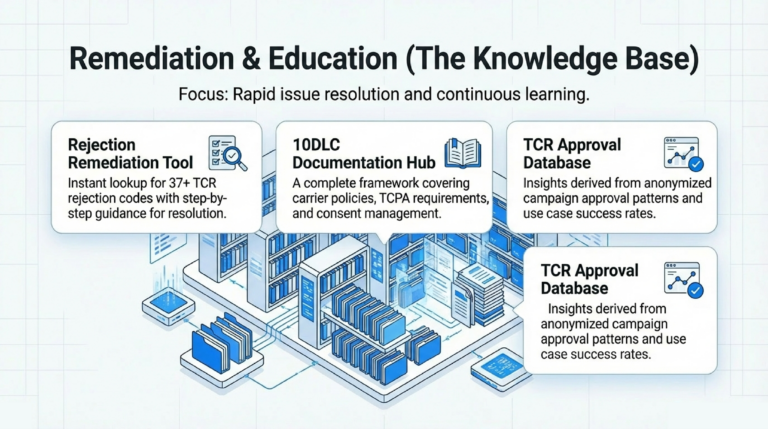 Remediation & Education (The Knowledge Base)

Focus: Rapid issue resolution and continuous learning.

Rejection Remediation Tool

Instant lookup for 37+ TCR rejection codes with step-by-step guidance for resolution.

10DLC Documentation Hub

A complete framework covering carrier policies, TCPA requirements, and consent management.

TCR Approval Database

Insights derived from anonymized campaign approval patterns and use case success rates.

TCR Approval Database

Insights derived from anonymized campaign approval patterns and use case success rates.